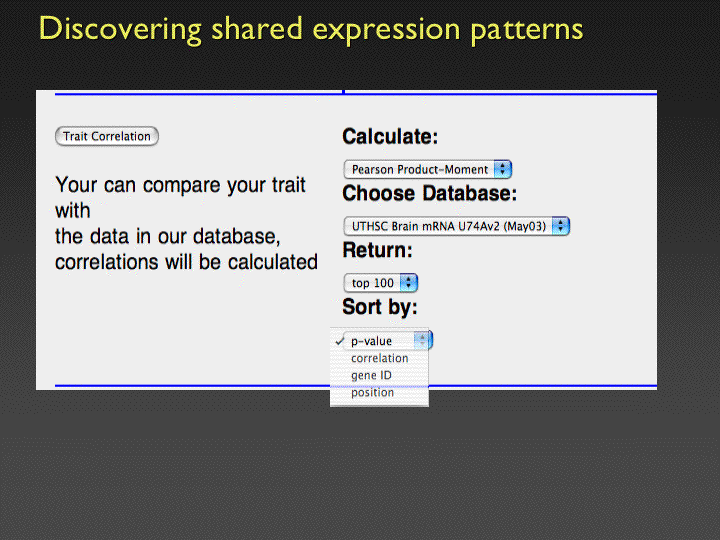 Discovering shared expression patterns

Trait Correlation

Your can compare your trait with
the data in our database,
correlations will be calculated

Calculate:

Pearson Product-Moment

Choose Database:

UTHSC Brain mRNA U74Av2 (May03)

Return:

top 100

Sort by:

✓ p-value
correlation
gene ID
position